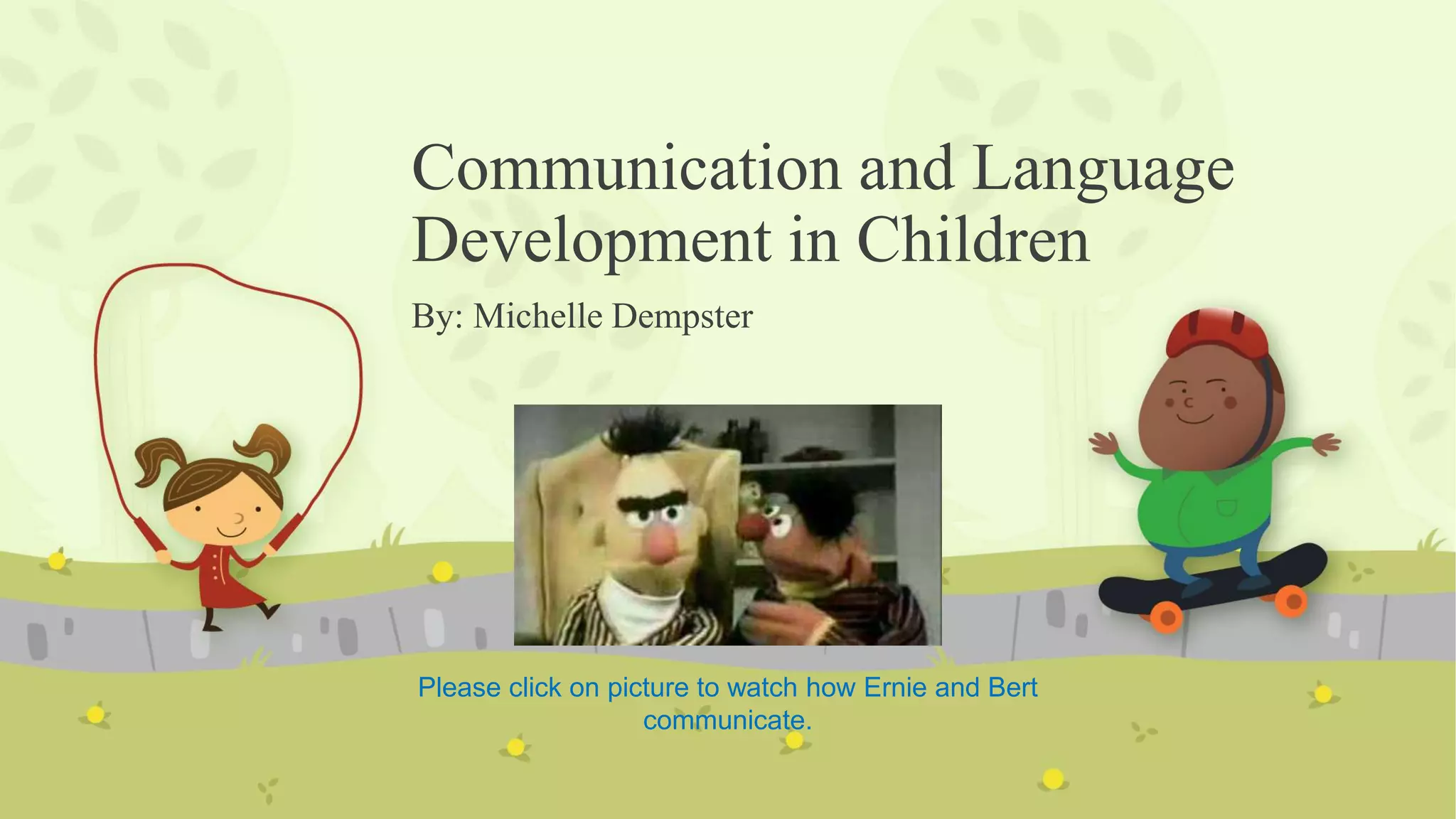 Communication and Language Development in Children

By: Michelle Dempster

Please click on picture to watch how Ernie and Bert communicate.